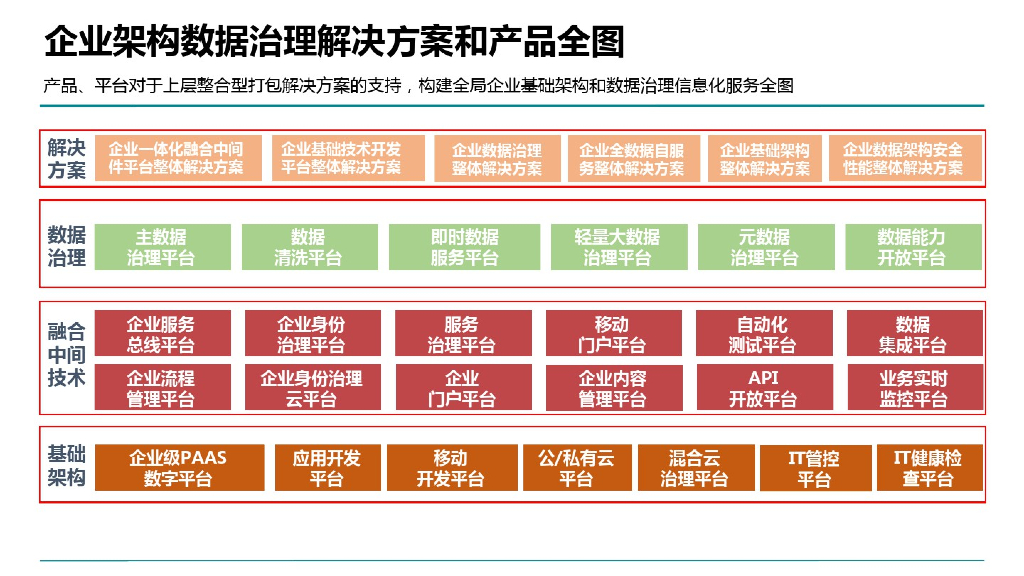 企业架构数据治理解决方案和产品全图

产品、平台对于上层整合型打包解决方案的支持，构建全局企业基础架构和数据治理信息化服务全图

解决方案

企业一体化融合中间件平台整体解决方案

企业基础技术开发平台整体解决方案

企业数据治理整体解决方案

企业全数据自服务整体解决方案

企业基础架构整体解决方案

企业数据架构安全性能整体解决方案

数据治理

主数据治理平台

数据清洗平台

即时数据服务平台

轻量大数据治理平台

元数据治理平台

数据能力开放平台

融合中间技术

企业服务总线平台

企业身份治理平台

服务治理平台

移动门户平台

自动化测试平台

数据集成平台

企业流程管理平台

企业身份治理云平台

企业门户平台

企业内容管理平台

API开放平台

业务实时监控平台

基础架构

企业级PAAS数字平台

应用开发平台

移动开发平台

公/私有云平台

混合云治理平台

IT管控平台

IT健康检查平台